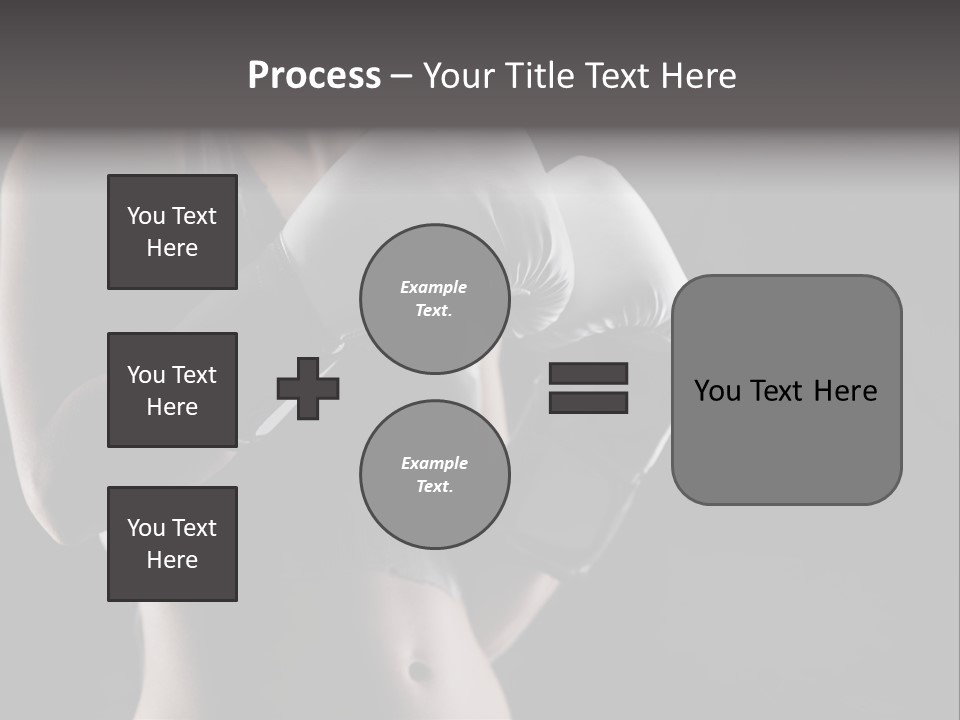 Process – Your Title Text Here

You Text Here

You Text Here

You Text Here

Example Text.

Example Text.

You Text Here